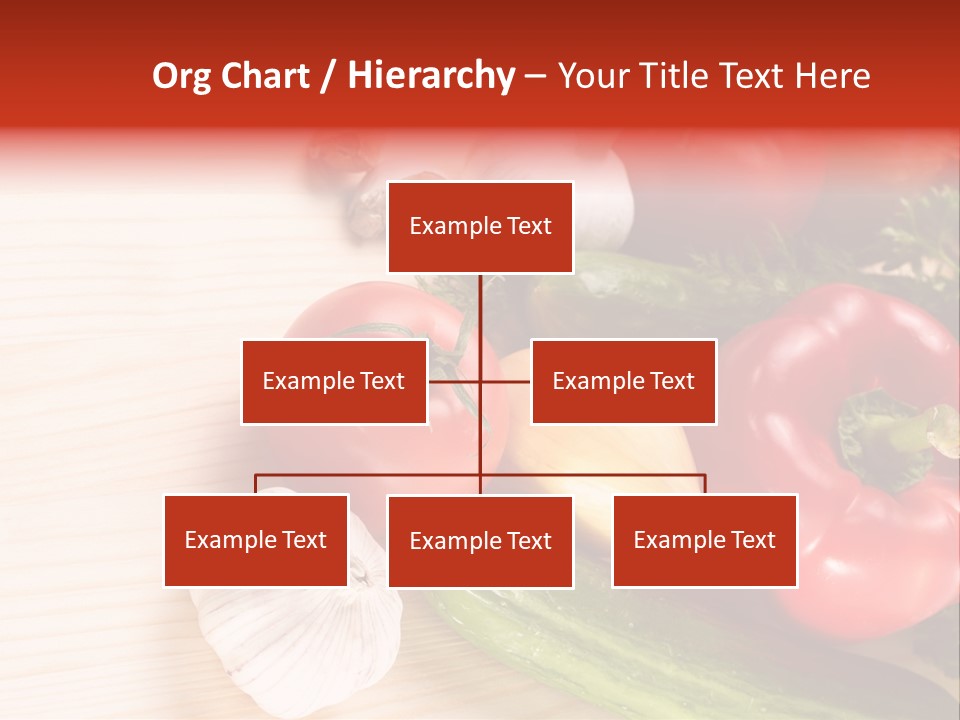 Org Chart / Hierarchy – Your Title Text Here

Example Text

Example Text

Example Text

Example Text

Example Text

Example Text